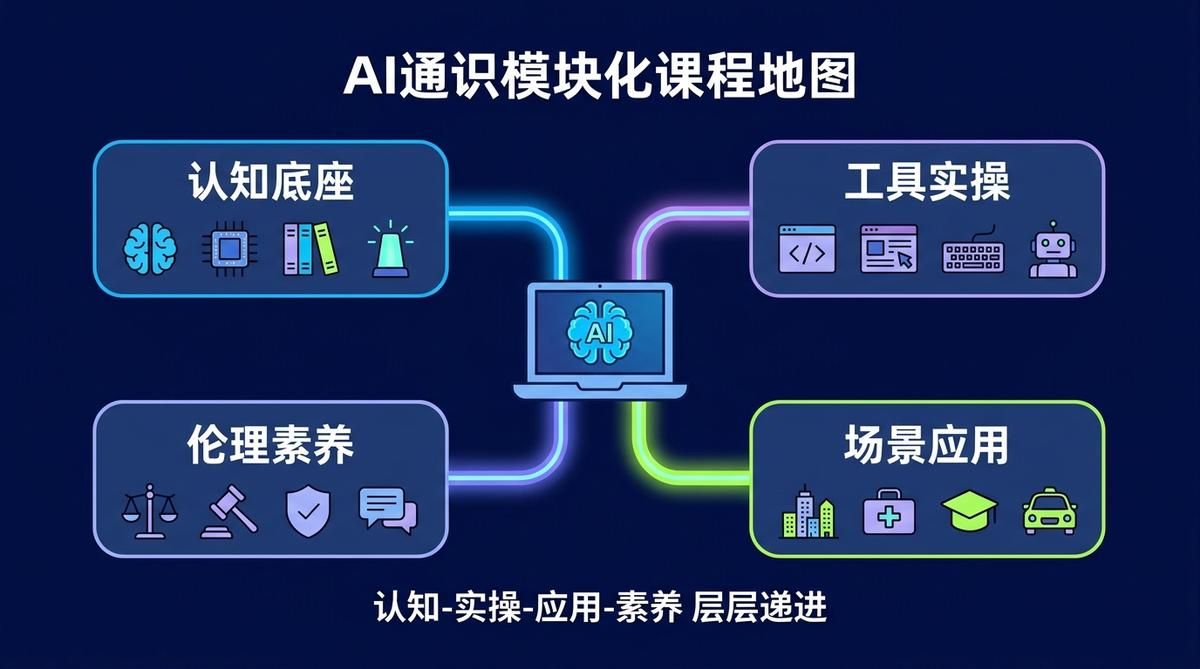 AI通识模块化课程地图

认知底座

工具实操

AI

伦理素养

场景应用

认知-实操-应用-素养 层层递进